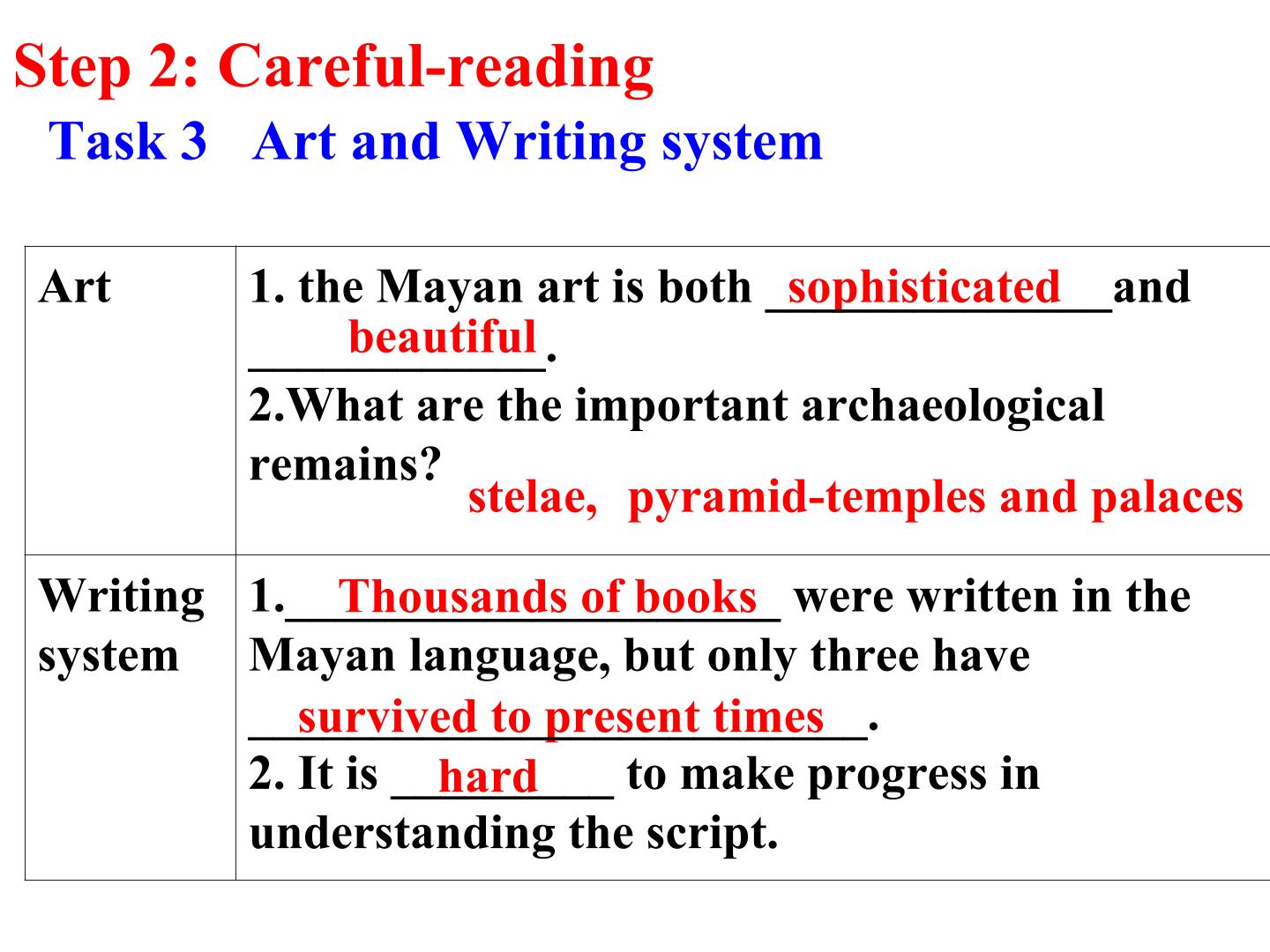 Step 2: Careful-reading

Task 3 Art and Writing system

| Art | 1. the Mayan art is both sophisticated and beautiful. 2.What are the important archaeological remains? stelae, pyramid-temples and palaces |
|---|---|
| Writing system | 1. Thousands of books were written in the Mayan language, but only three have survived to present times. 2. It is hard to make progress in understanding the script. |